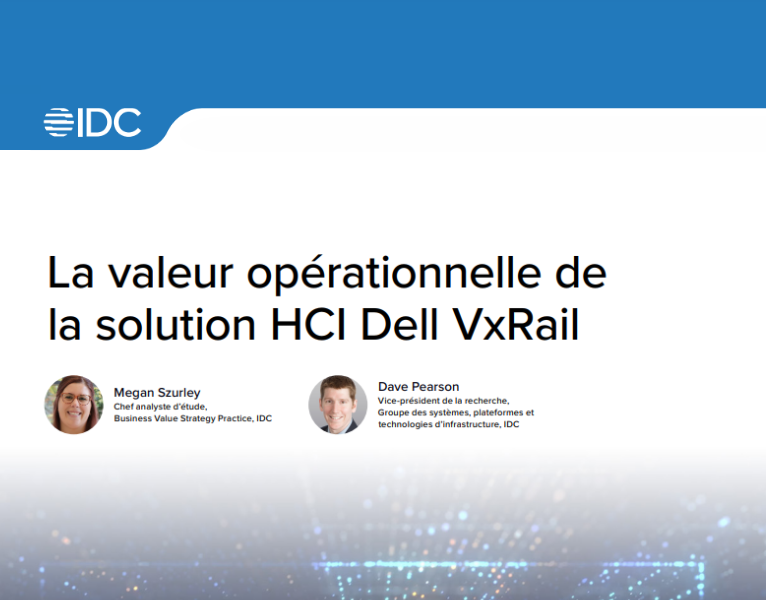 IDC

La valeur opérationnelle de la solution HCI Dell VxRail

Megan Szurley
Chef analyste d'étude,
Business Value Strategy Practice, IDC

Dave Pearson
Vice-président de la recherche,
Groupe des systèmes, plateformes et technologies d'infrastructure, IDC